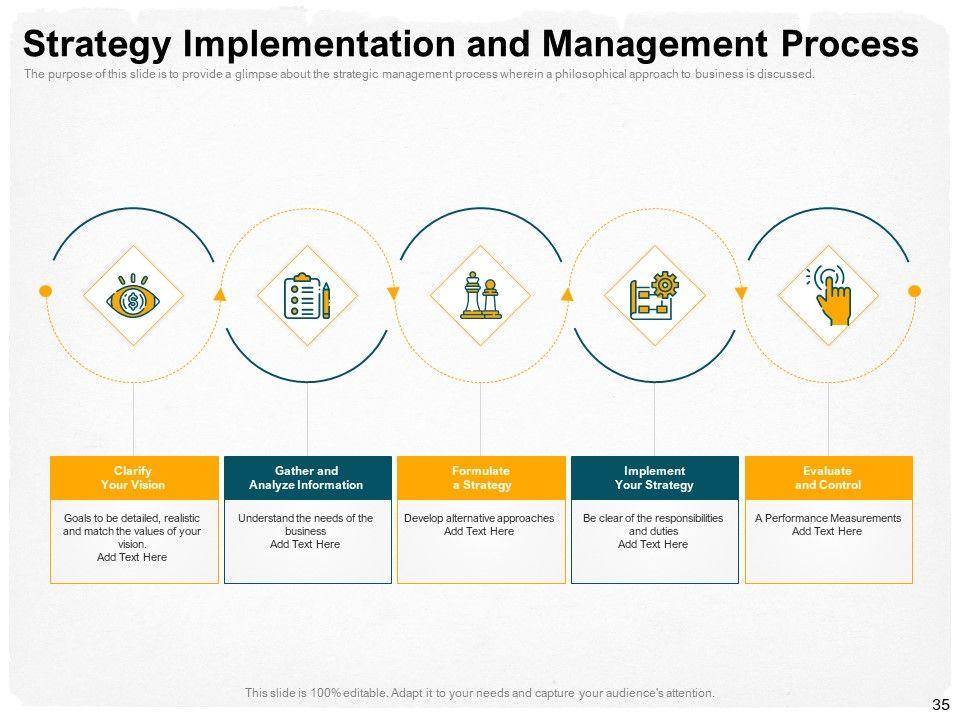 Strategy Implementation and Management Process

The purpose of this slide is to provide a glimpse about the strategic management process wherein a philosophical approach to business is discussed.

Clarify Your Vision

Goals to be detailed, realistic and match the values of your vision.
Add Text Here

Gather and Analyze Information

Understand the needs of the business
Add Text Here

Formulate a Strategy

Develop alternative approaches
Add Text Here

Implement Your Strategy

Be clear of the responsibilities and duties
Add Text Here

Evaluate and Control

A Performance Measurements
Add Text Here

This slide is 100% editable. Adapt it to your needs and capture your audience's attention.

35